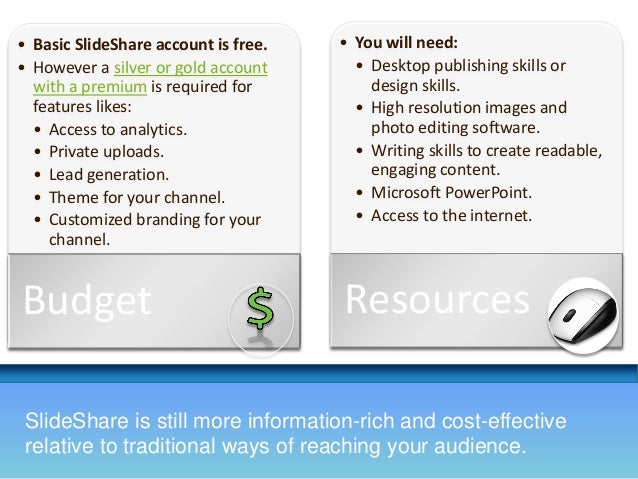 • Basic SlideShare account is free.
• However a silver or gold account with a premium is required for features likes:
  • Access to analytics.
  • Private uploads.
  • Lead generation.
  • Theme for your channel.
  • Customized branding for your channel.

Budget

$

• You will need:
  • Desktop publishing skills or design skills.
  • High resolution images and photo editing software.
  • Writing skills to create readable, engaging content.
  • Microsoft PowerPoint.
  • Access to the internet.

Resources

SlideShare is still more information-rich and cost-effective relative to traditional ways of reaching your audience.